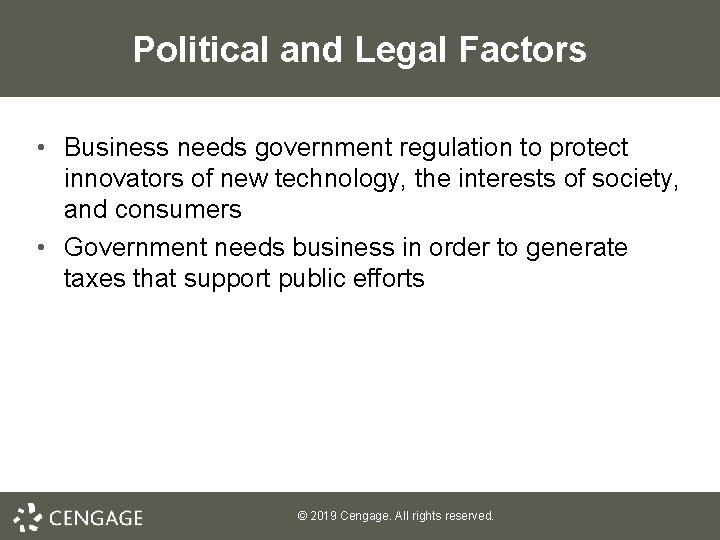 Political and Legal Factors

• Business needs government regulation to protect innovators of new technology, the interests of society, and consumers

• Government needs business in order to generate taxes that support public efforts

CENGAGE

© 2019 Cengage. All rights reserved.